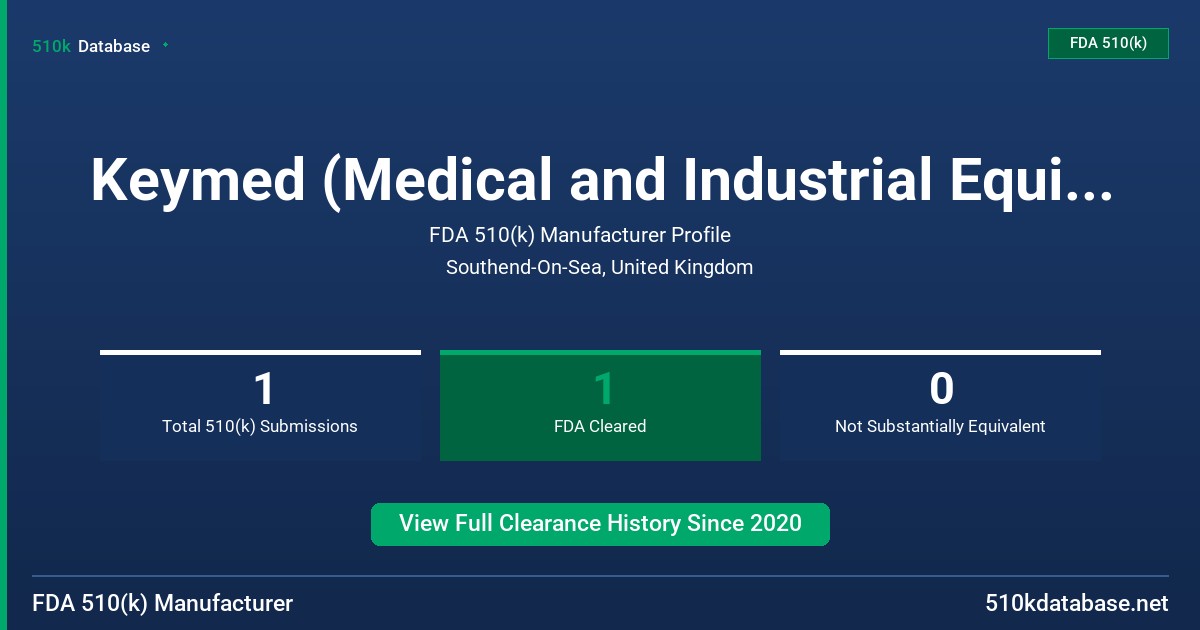 510k Database

FDA 510(k)

Keymed (Medical and Industrial Equi...

FDA 510(k) Manufacturer Profile

Southend-On-Sea, United Kingdom

1
Total 510(k) Submissions

1
FDA Cleared

0
Not Substantially Equivalent

View Full Clearance History Since 2020

FDA 510(k) Manufacturer

510kdatabase.net